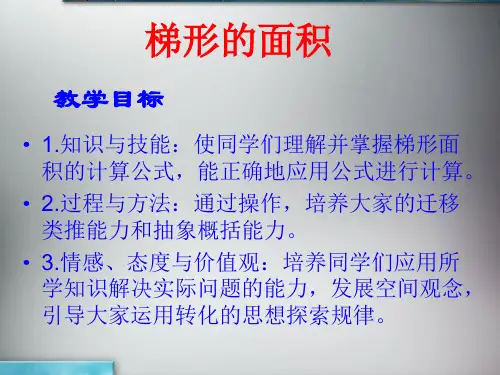 梯形的面积

教学目标

• 1.知识与技能：使同学们理解并掌握梯形面积的计算公式，能正确地应用公式进行计算。

• 2.过程与方法：通过操作，培养大家的迁移类推能力和抽象概括能力。

• 3.情感、态度与价值观：培养同学们应用所学知识解决实际问题的能力，发展空间观念，引导大家运用转化的思想探索规律。